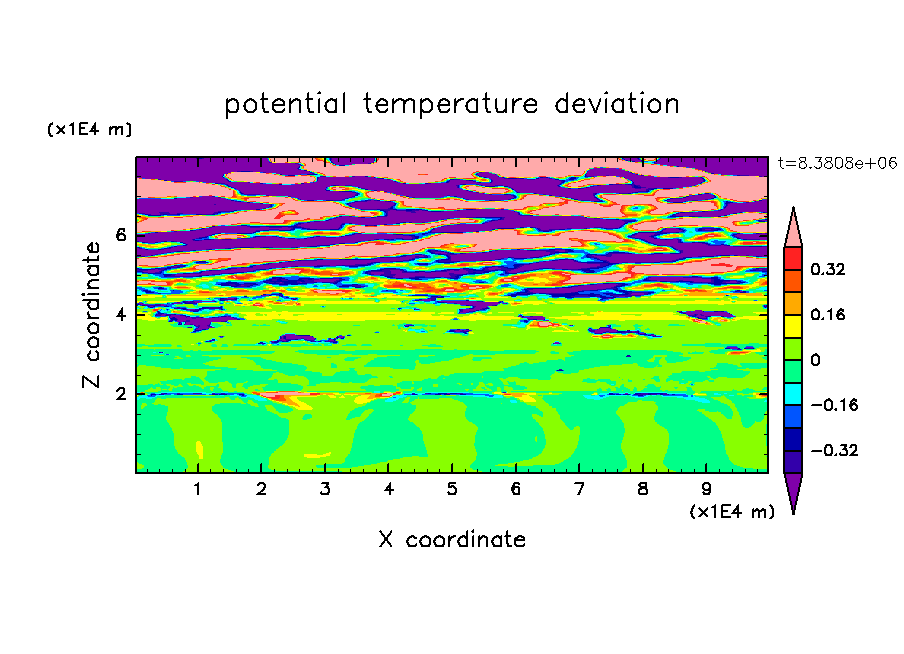 potential temperature deviation

(x1E4 m)

t=8.3808e+06

Z coordinate

6
4
2

0.32
0.16
0
−0.16
−0.32

1 2 3 4 5 6 7 8 9

(x1E4 m)

X coordinate